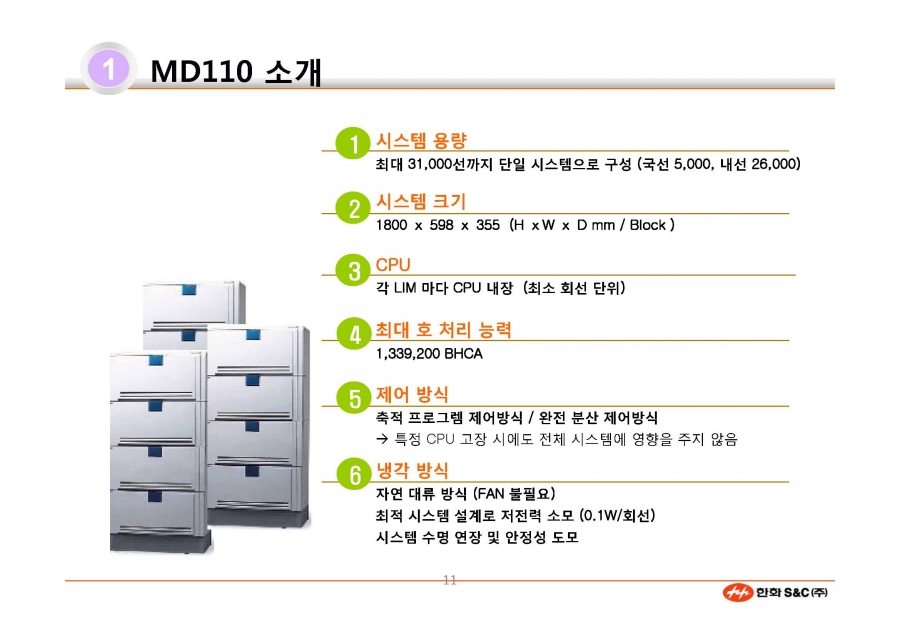 1 MD110 소개

1 시스템 용량
최대 31,000선까지 단일 시스템으로 구성 (국선 5,000, 내선 26,000)

2 시스템 크기
1800 x 598 x 355 (H x W x D mm / Block )

3 CPU
각 LIM 마다 CPU 내장 (최소 회선 단위)

4 최대 호 처리 능력
1,339,200 BHCA

5 제어 방식
축적 프로그램 제어방식 / 완전 분산 제어방식
→ 특정 CPU 고장 시에도 전체 시스템에 영향을 주지 않음

6 냉각 방식
자연 대류 방식 (FAN 불필요)
최적 시스템 설계로 저전력 소모 (0.1W/회선)
시스템 수명 연장 및 안정성 도모

11

한화 S&C(주)